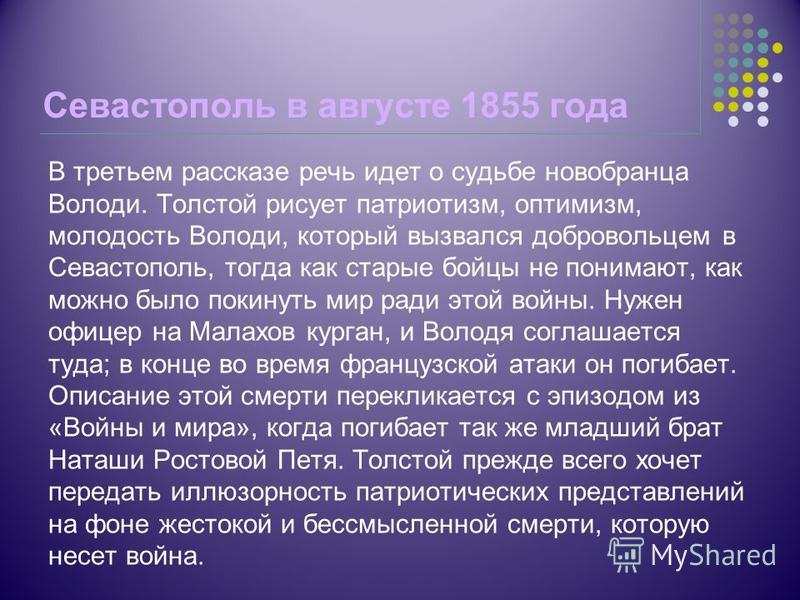 Севастополь в августе 1855 года

В третьем рассказе речь идет о судьбе новобранца Володи. Толстой рисует патриотизм, оптимизм, молодость Володи, который вызвался добровольцем в Севастополь, тогда как старые бойцы не понимают, как можно было покинуть мир ради этой войны. Нужен офицер на Малахов курган, и Володя соглашается туда; в конце во время французской атаки он погибает. Описание этой смерти перекликается с эпизодом из «Войны и мира», когда погибает так же младший брат Наташи Ростовой Петя. Толстой прежде всего хочет передать иллюзорность патриотических представлений на фоне жестокой и бессмысленной смерти, которую несет война.

MyShared